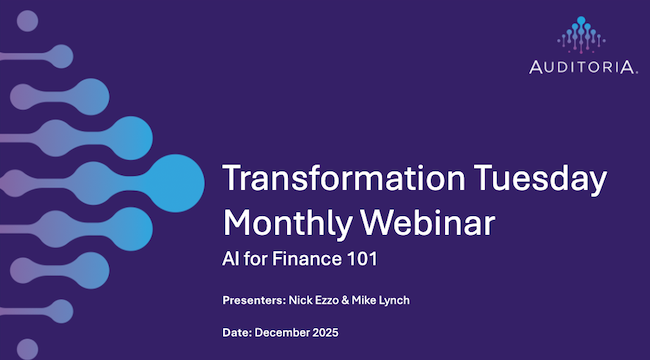 AUDITORIA.

Transformation Tuesday Monthly Webinar

AI for Finance 101

Presenters: Nick Ezzo & Mike Lynch

Date: December 2025